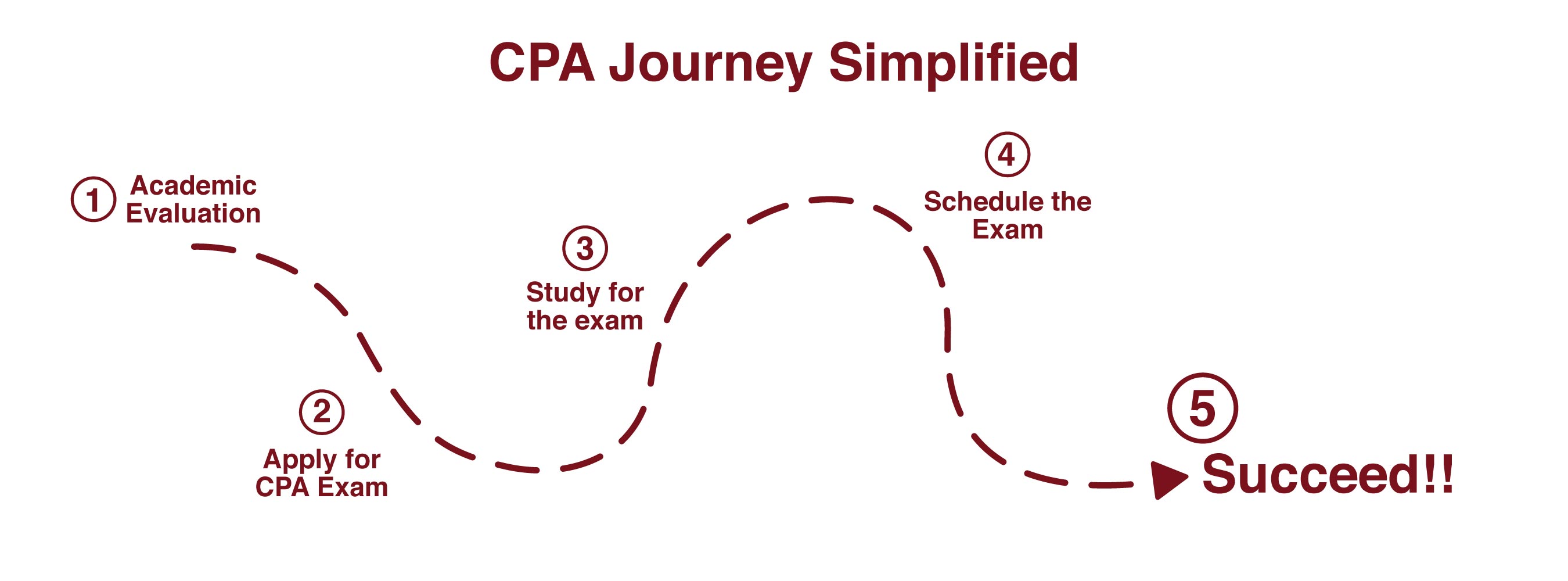 CPA Journey Simplified

1 Academic Evaluation

2 Apply for CPA Exam

3 Study for the exam

4 Schedule the Exam

5 Succeed!!